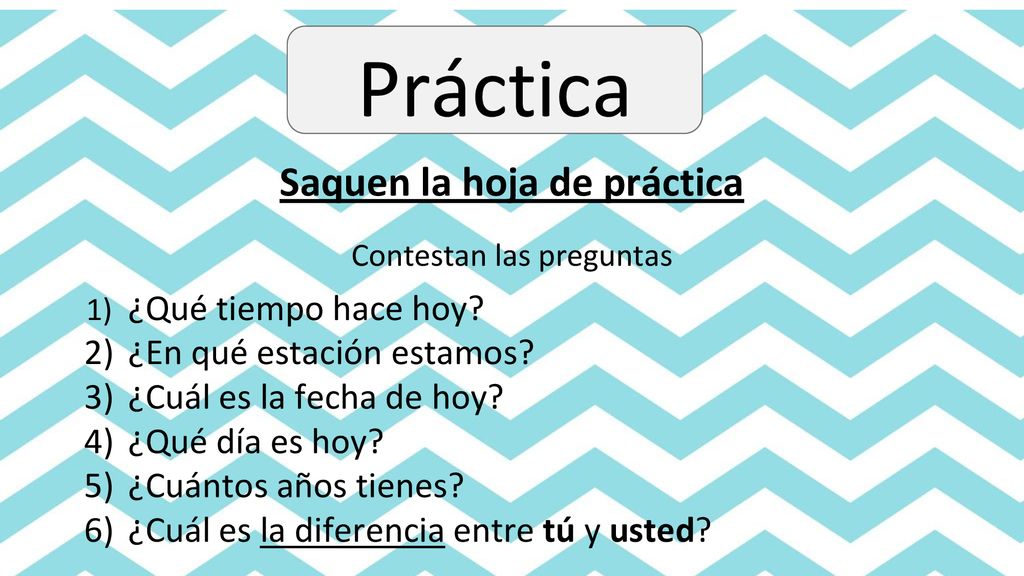 Práctica

Saquen la hoja de práctica

Contestan las preguntas

1) ¿Qué tiempo hace hoy?
2) ¿En qué estación estamos?
3) ¿Cuál es la fecha de hoy?
4) ¿Qué día es hoy?
5) ¿Cuántos años tienes?
6) ¿Cuál es la diferencia entre tú y usted?